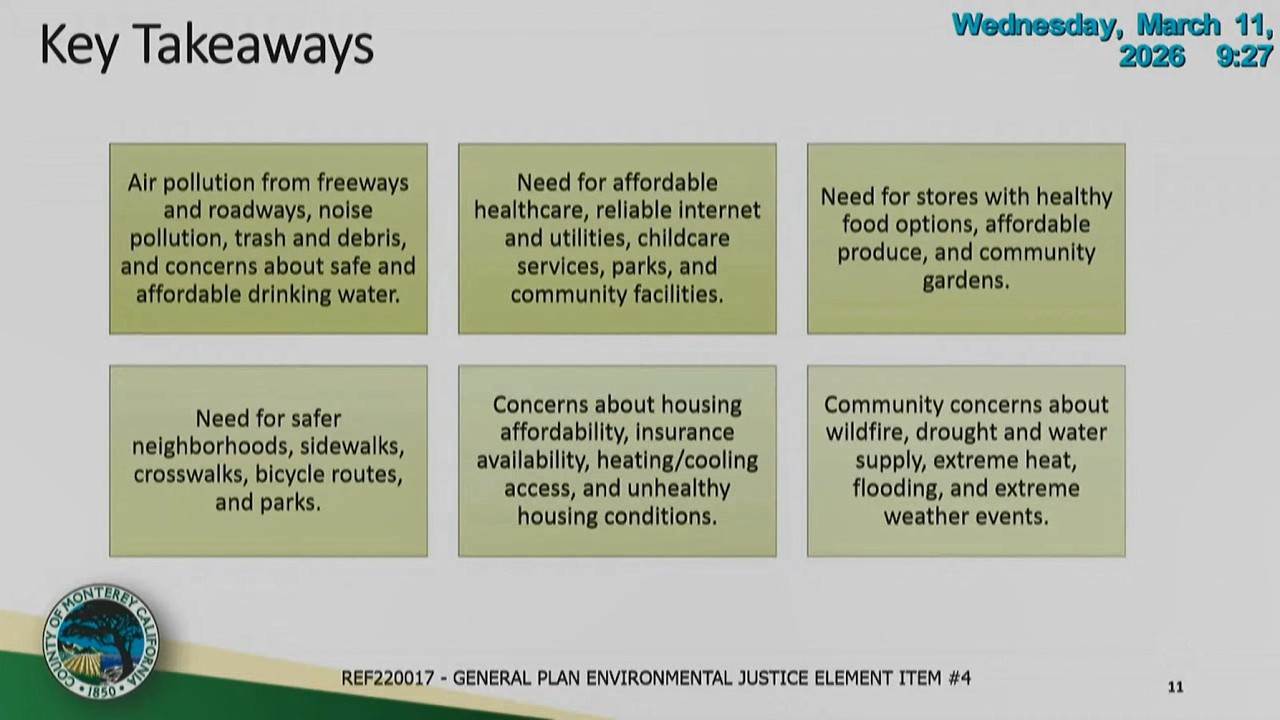 Key Takeaways

Wednesday, March 11, 2026 9:27

Air pollution from freeways and roadways, noise pollution, trash and debris, and concerns about safe and affordable drinking water.

Need for affordable healthcare, reliable internet and utilities, childcare services, parks, and community facilities.

Need for stores with healthy food options, affordable produce, and community gardens.

Need for safer neighborhoods, sidewalks, crosswalks, bicycle routes, and parks.

Concerns about housing affordability, insurance availability, heating/cooling access, and unhealthy housing conditions.

Community concerns about wildfire, drought and water supply, extreme heat, flooding, and extreme weather events.

COUNTY OF MONTEREY CALIFORNIA 1850

REF220017 - GENERAL PLAN ENVIRONMENTAL JUSTICE ELEMENT ITEM #4

11